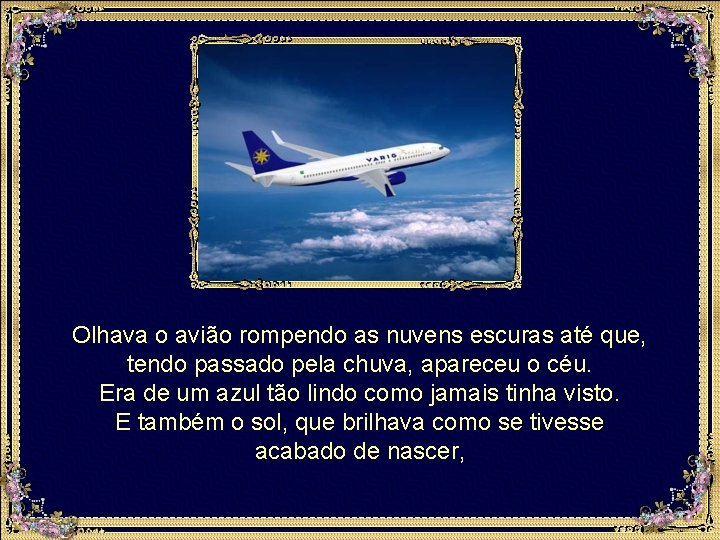 VARIG

Olhava o avião rompendo as nuvens escuras até que, tendo passado pela chuva, apareceu o céu.
Era de um azul tão lindo como jamais tinha visto.
E também o sol, que brilhava como se tivesse acabado de nascer,